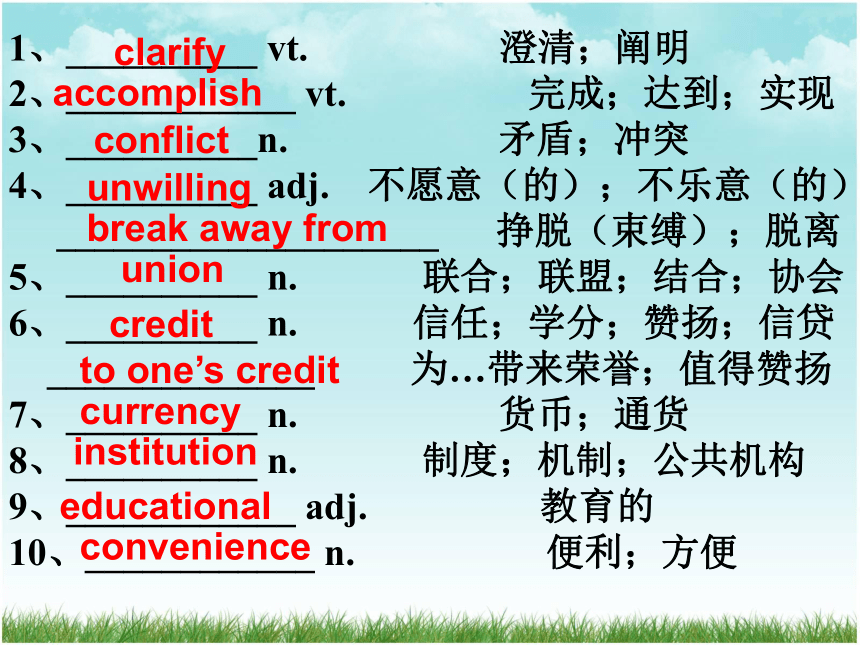 1、clarify vt. 澄清；阐明
2、accomplish vt. 完成；达到；实现
3、conflict n. 矛盾；冲突
4、unwilling adj. 不愿意（的）；不乐意（的）
break away from 挣脱（束缚）；脱离
5、union n. 联合；联盟；结合；协会
6、credit n. 信任；学分；赞扬；信贷
to one's credit 为…带来荣誉；值得赞扬
7、currency n. 货币；通货
8、institution n. 制度；机制；公共机构
9、educational adj. 教育的
10、convenience n. 便利；方便